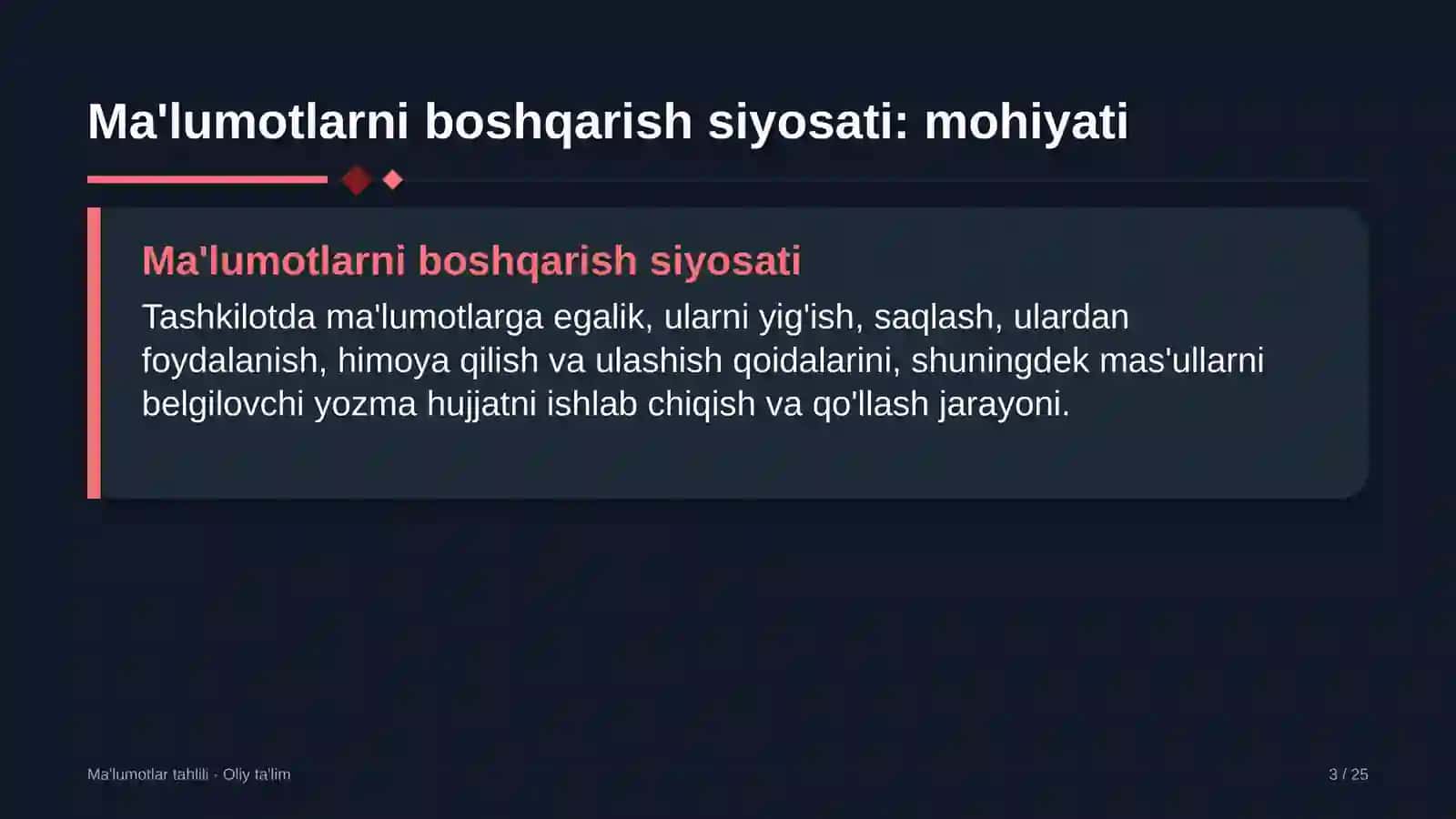 Ma'lumotlarni boshqarish siyosati: mohiyati

Ma'lumotlarni boshqarish siyosati

Tashkilotda ma'lumotlarga egalik, ularni yig'ish, saqlash, ulardan foydalanish, himoya qilish va ulashish qoidalarini, shuningdek mas'ullarni belgilovchi yozma hujjatni ishlab chiqish va qo'llash jarayoni.

Ma'lumotlar tahlili - Oliy ta'lim

3 / 25